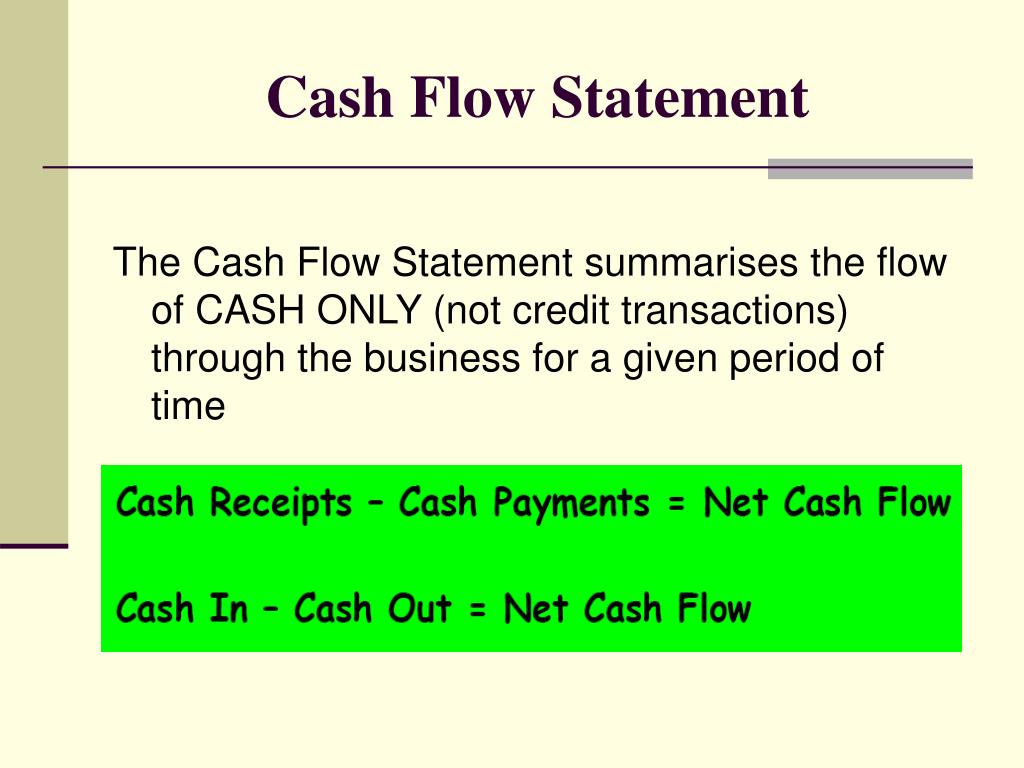 Cash Flow Statement

The Cash Flow Statement summarises the flow of CASH ONLY (not credit transactions) through the business for a given period of time

Cash Receipts – Cash Payments = Net Cash Flow

Cash In – Cash Out = Net Cash Flow